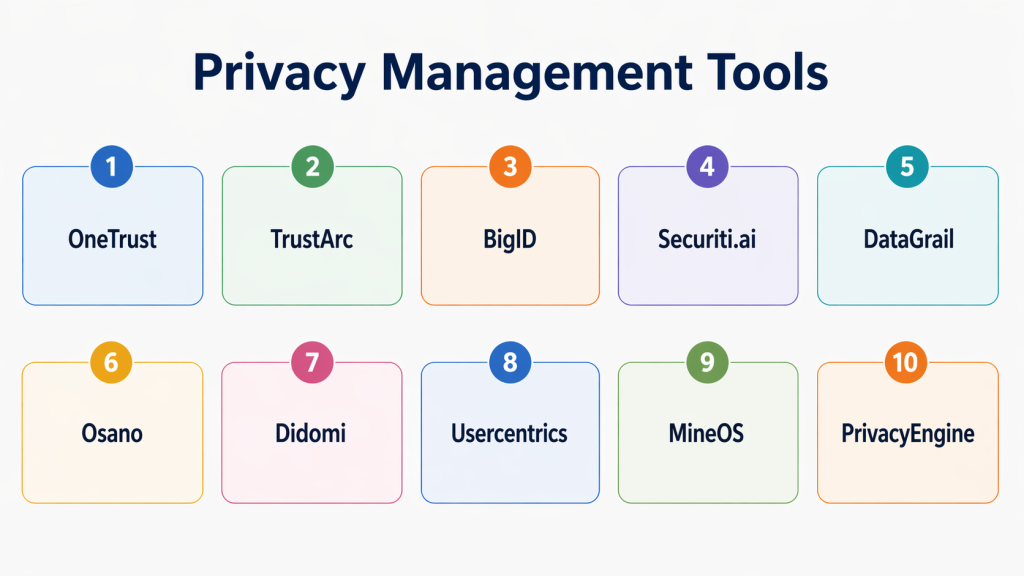 Privacy Management Tools

1
OneTrust

2
TrustArc

3
BigID

4
Securiti.ai

5
DataGrail

6
Osano

7
Didomi

8
Usercentrics

9
MineOS

10
PrivacyEngine